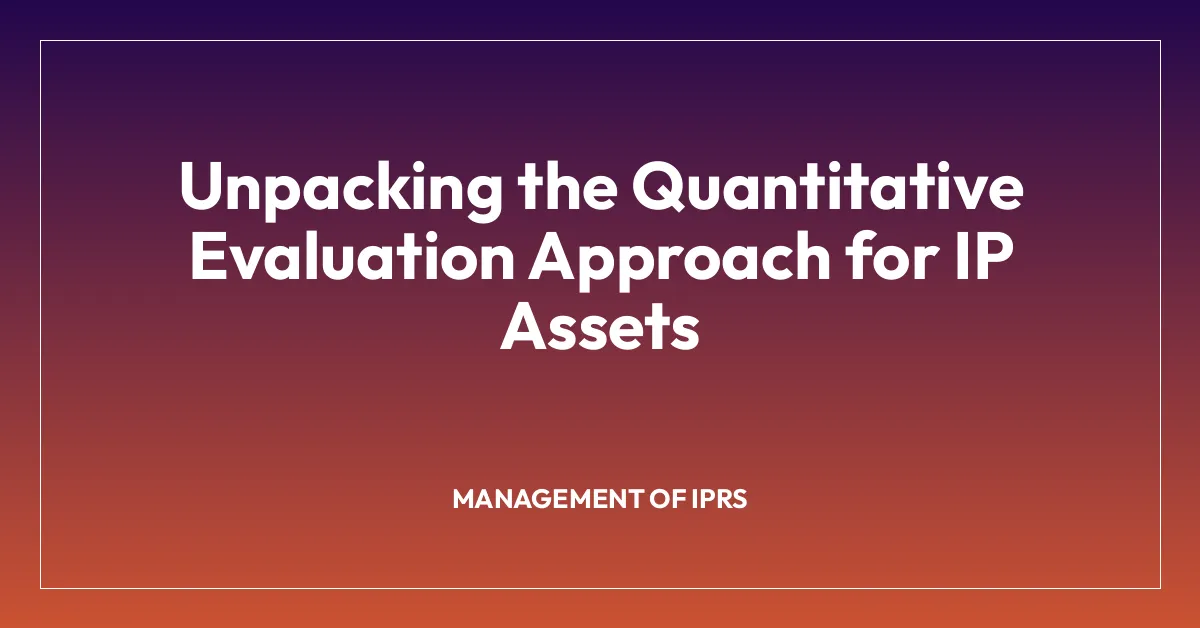 Unpacking the Quantitative Evaluation Approach for IP Assets

MANAGEMENT OF IPRS